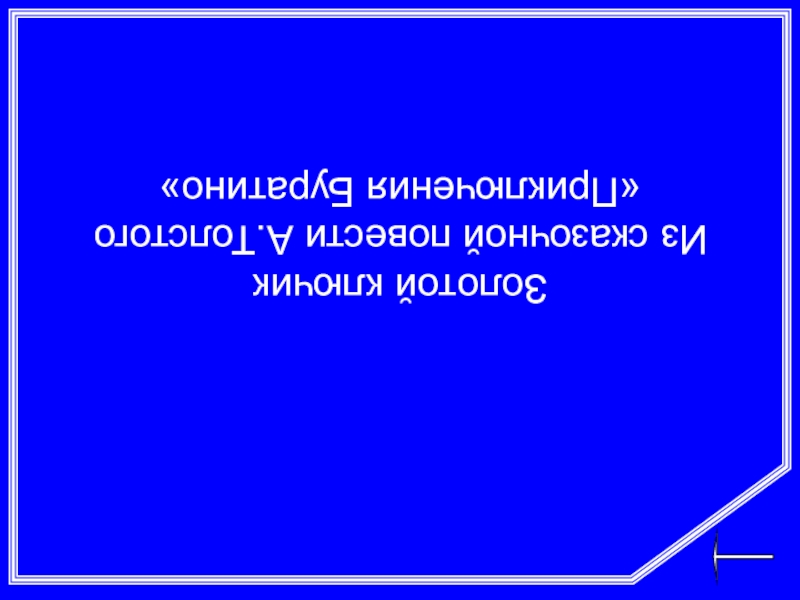 Золотой ключик
Из сказочной повести А.Толстого «Приключения Буратино»